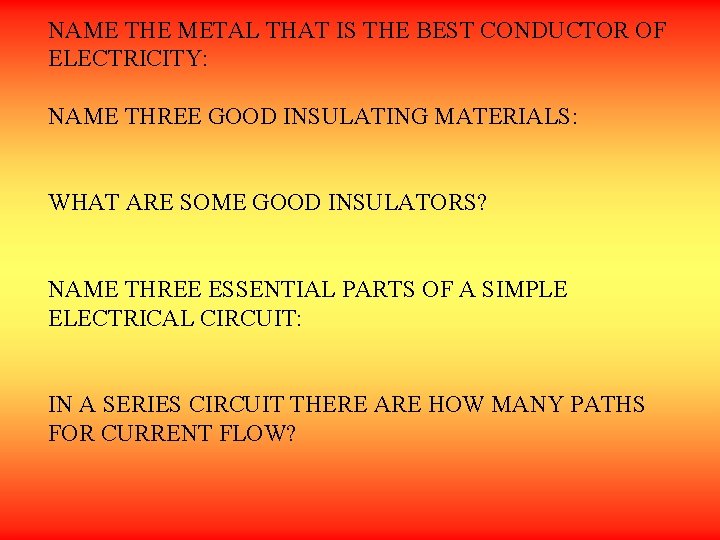 NAME THE METAL THAT IS THE BEST CONDUCTOR OF ELECTRICITY:

NAME THREE GOOD INSULATING MATERIALS:

WHAT ARE SOME GOOD INSULATORS?

NAME THREE ESSENTIAL PARTS OF A SIMPLE ELECTRICAL CIRCUIT:

IN A SERIES CIRCUIT THERE ARE HOW MANY PATHS FOR CURRENT FLOW?